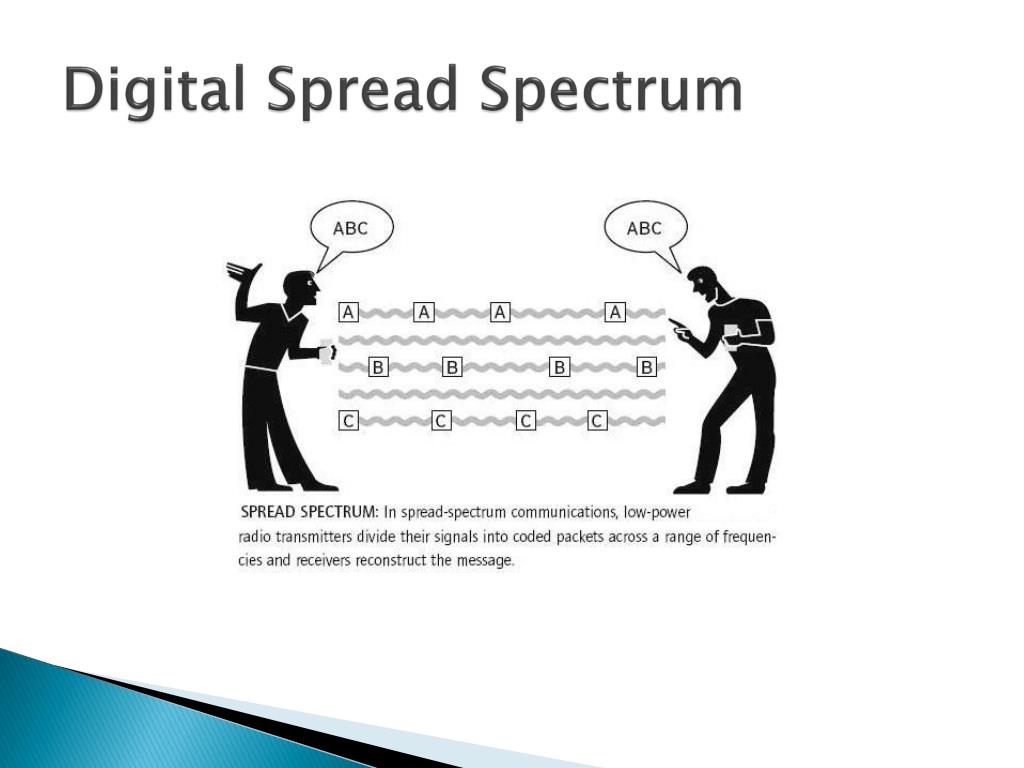 Digital Spread Spectrum

ABC

ABC

A A A A

B B B B

C C C C

SPREAD SPECTRUM: In spread-spectrum communications, low-power radio transmitters divide their signals into coded packets across a range of frequencies and receivers reconstruct the message.